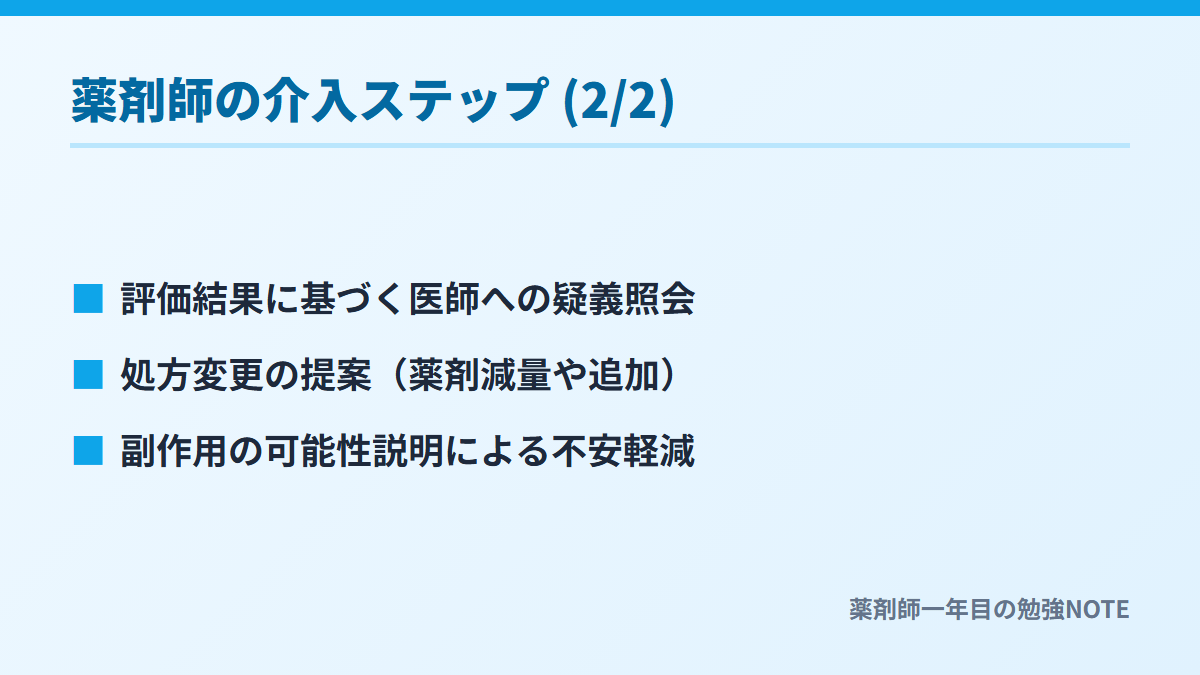 薬剤師の介入ステップ (2/2)

■ 評価結果に基づく医師への疑義照会

■ 処方変更の提案（薬剤減量や追加）

■ 副作用の可能性説明による不安軽減

薬剤師一年目の勉強NOTE